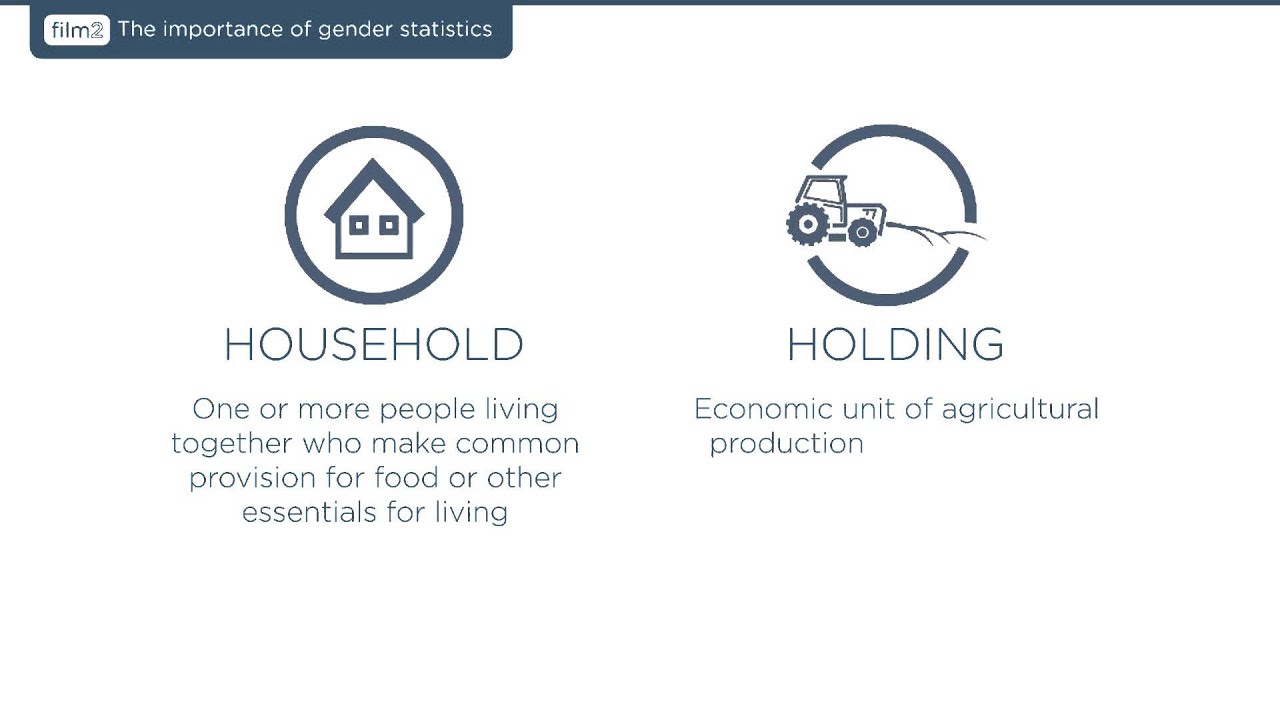 film2 The importance of gender statistics

HOUSEHOLD

One or more people living together who make common provision for food or other essentials for living

HOLDING

Economic unit of agricultural production